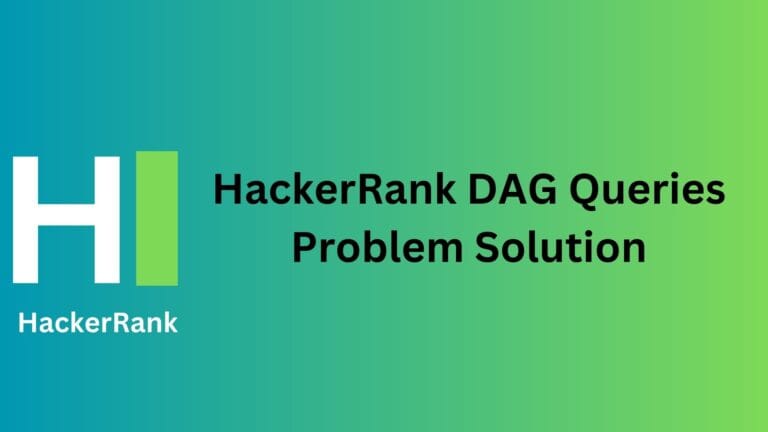 H

HackerRank

HackerRank DAG Queries Problem Solution